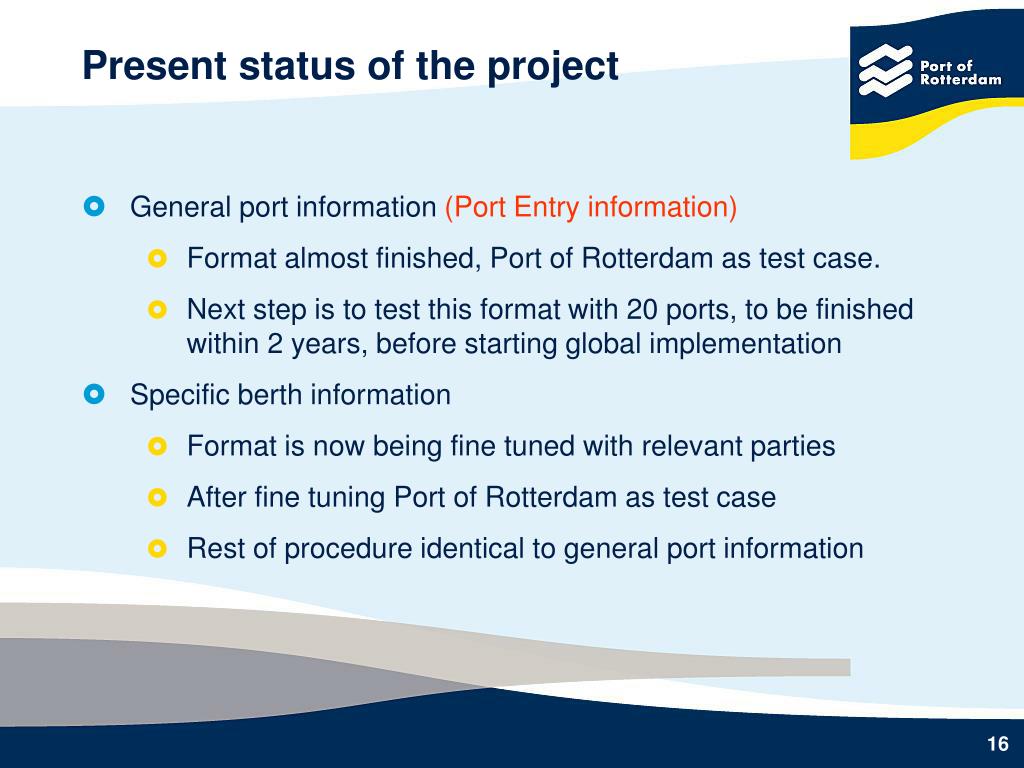 Present status of the project

Port of Rotterdam

General port information (Port Entry information)

Format almost finished, Port of Rotterdam as test case.

Next step is to test this format with 20 ports, to be finished within 2 years, before starting global implementation

Specific berth information

Format is now being fine tuned with relevant parties

After fine tuning Port of Rotterdam as test case

Rest of procedure identical to general port information

16